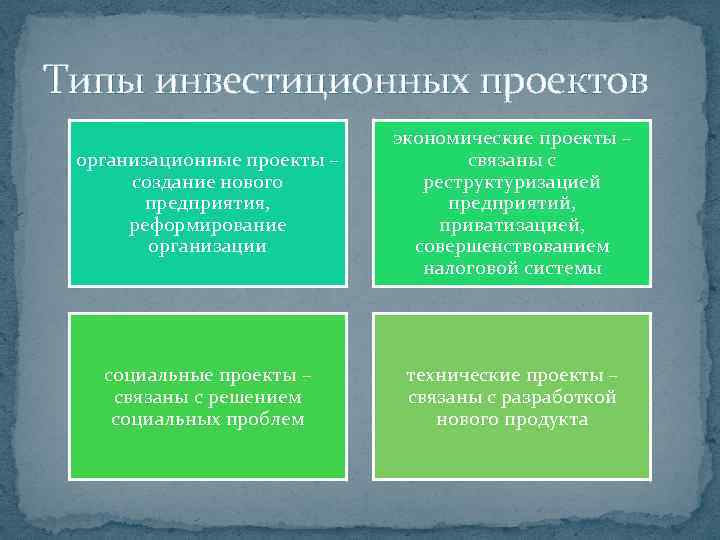 Типы инвестиционных проектов

организационные проекты – создание нового предприятия, реформирование организации

экономические проекты – связаны с реструктуризацией предприятий, приватизацией, совершенствованием налоговой системы

социальные проекты – связаны с решением социальных проблем

технические проекты – связаны с разработкой нового продукта